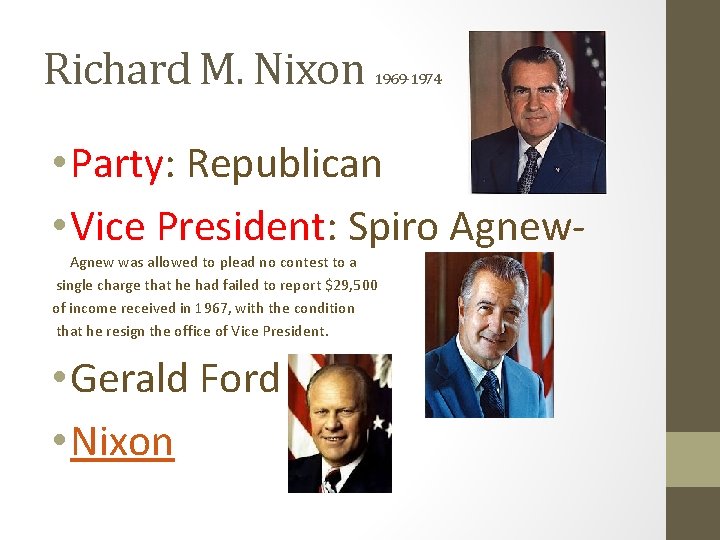 Richard M. Nixon 1969-1974

• Party: Republican

• Vice President: Spiro Agnew-

Agnew was allowed to plead no contest to a single charge that he had failed to report $29,500 of income received in 1967, with the condition that he resign the office of Vice President.

• Gerald Ford

• Nixon